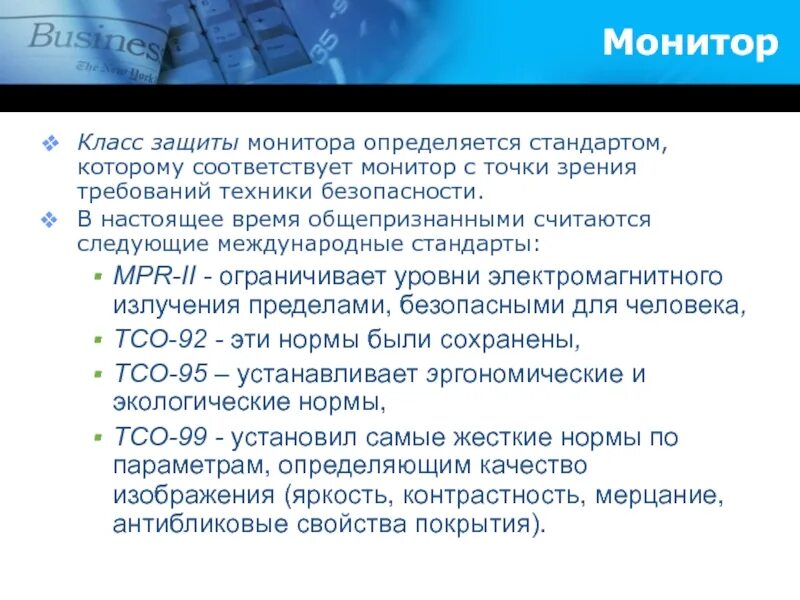 Busines
The New York

Монитор

Класс защиты монитора определяется стандартом, которому соответствует монитор с точки зрения требований техники безопасности.

В настоящее время общепризнанными считаются следующие международные стандарты:

MPR-II - ограничивает уровни электромагнитного излучения пределами, безопасными для человека,

TCO-92 - эти нормы были сохранены,

TCO-95 – устанавливает эргономические и экологические нормы,

TCO-99 - установил самые жесткие нормы по параметрам, определяющим качество изображения (яркость, контрастность, мерцание, антибликовые свойства покрытия).